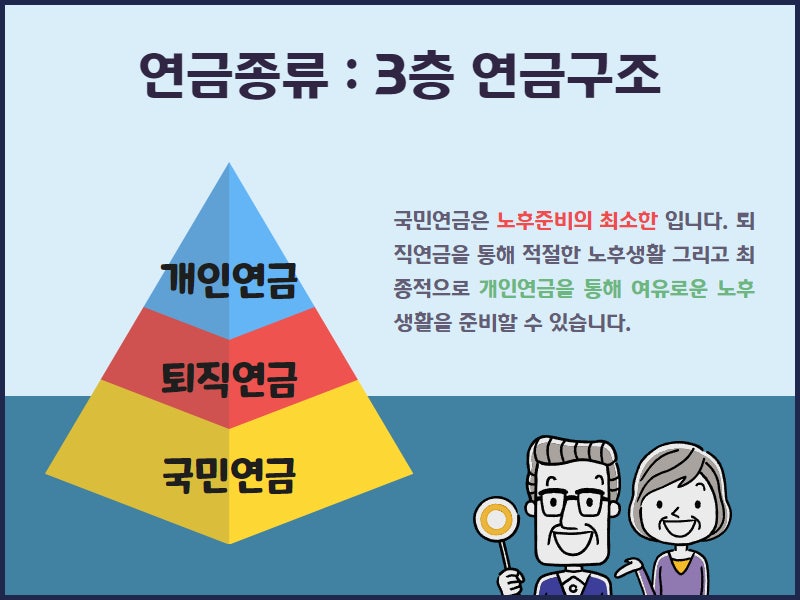 연금종류 : 3층 연금구조

개인연금

퇴직연금

국민연금

국민연금은 노후준비의 최소한 입니다. 퇴직연금을 통해 적절한 노후생활 그리고 최종적으로 개인연금을 통해 여유로운 노후생활을 준비할 수 있습니다.